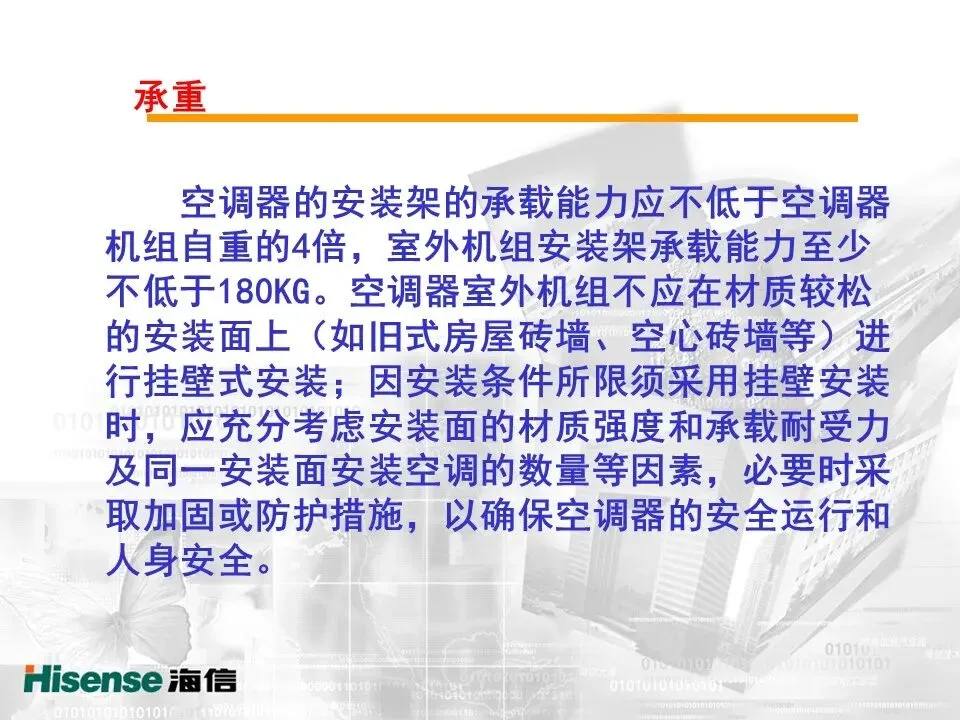 承重

空调器的安装架的承载能力应不低于空调器机组自重的4倍，室外机组安装架承载能力至少不低于180KG。空调器室外机组不应在材质较松的安装面上（如旧式房屋砖墙、空心砖墙等）进行挂壁式安装；因安装条件所限须采用挂壁安装时，应充分考虑安装面的材质强度和承载耐受力及同一安装面安装空调的数量等因素，必要时采取加固或防护措施，以确保空调器的安全运行和人身安全。

Hisense 海信